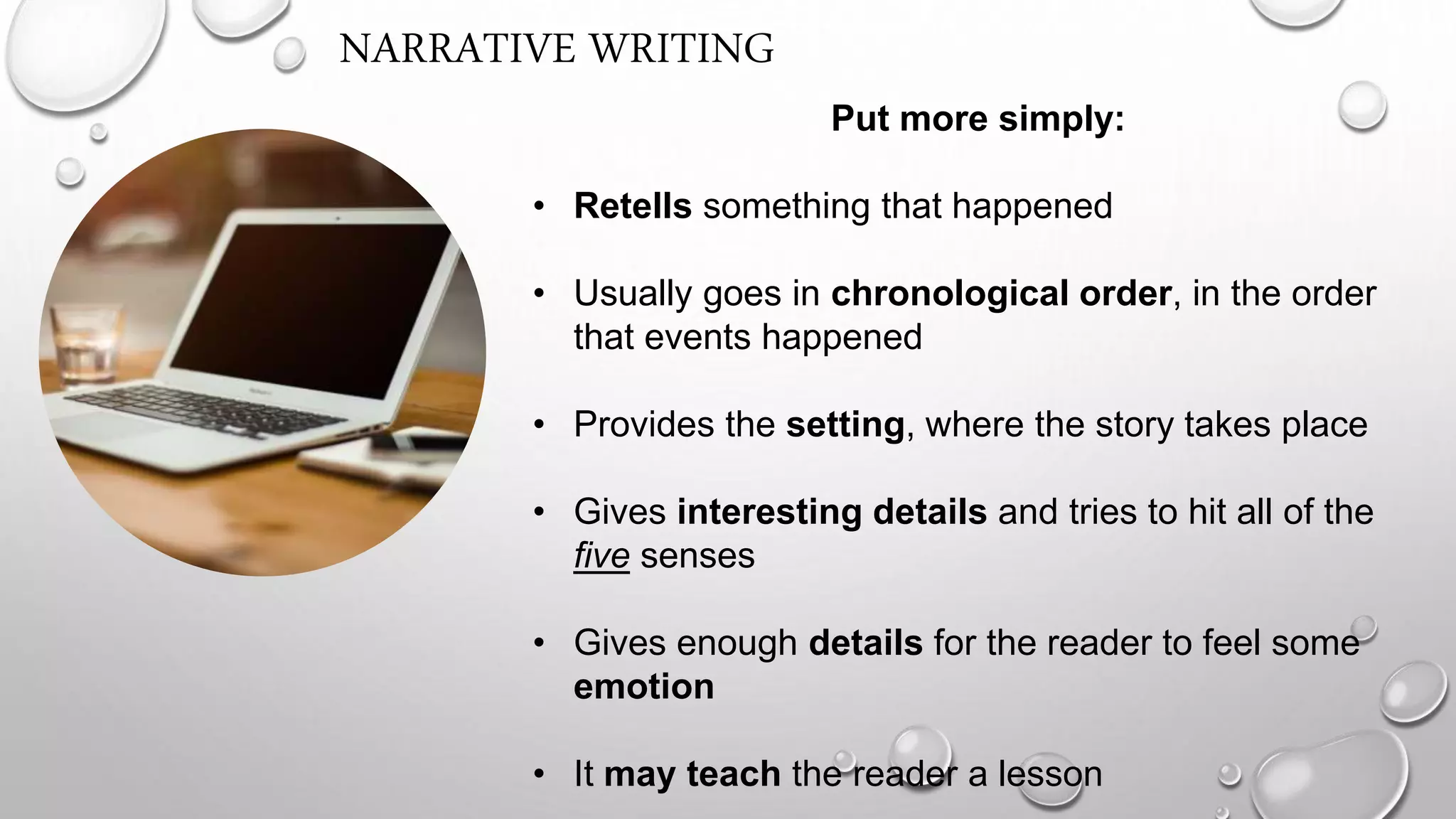 NARRATIVE WRITING

Put more simply:

• Retells something that happened

• Usually goes in chronological order, in the order that events happened

• Provides the setting, where the story takes place

• Gives interesting details and tries to hit all of the five senses

• Gives enough details for the reader to feel some emotion

• It may teach the reader a lesson